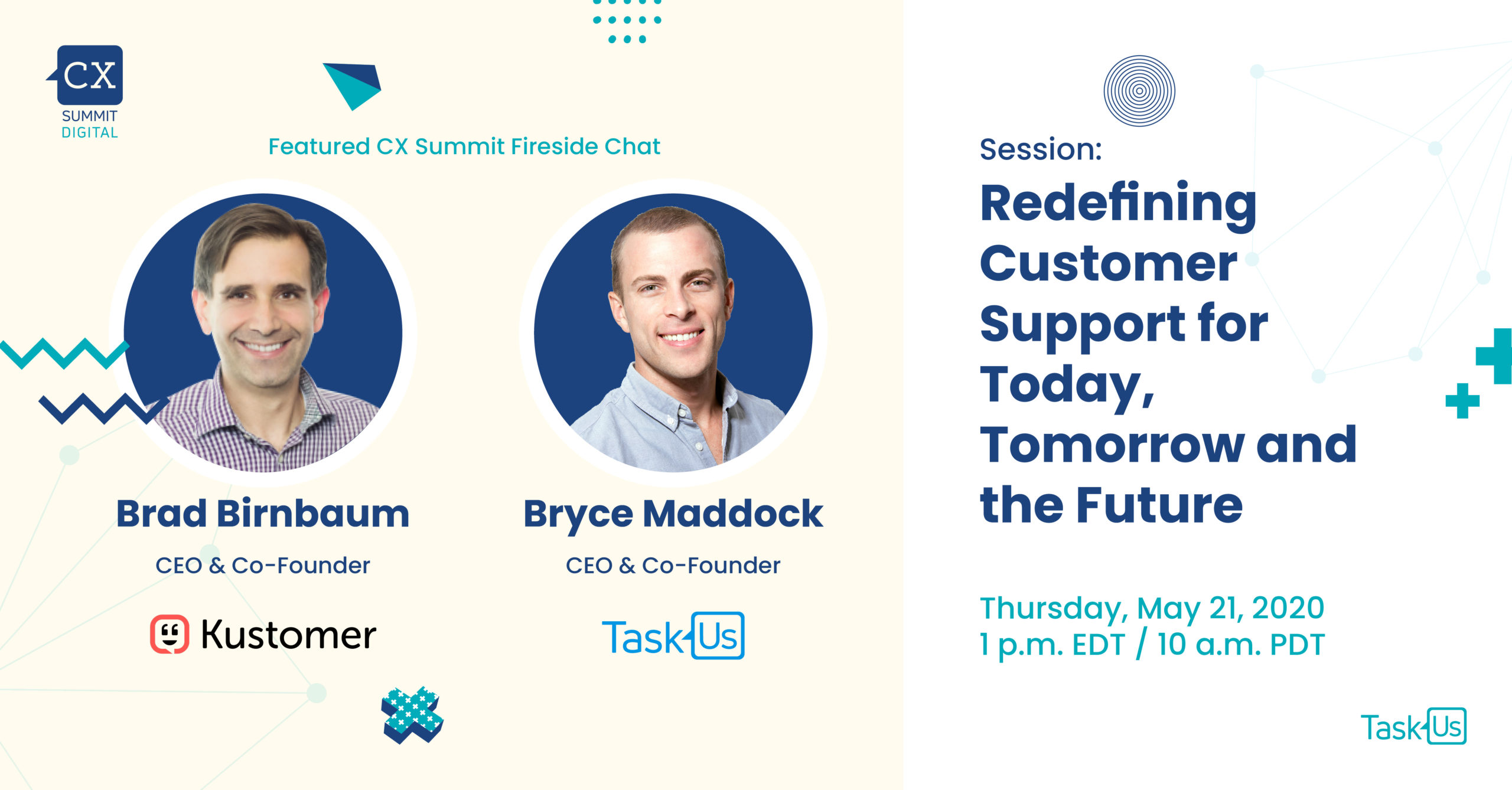 CX
SUMMIT
DIGITAL

Featured CX Summit Fireside Chat

Brad Birnbaum
CEO & Co-Founder
Kustomer

Bryce Maddock
CEO & Co-Founder
TaskUs

Session:
Redefining Customer Support for Today, Tomorrow and the Future

Thursday, May 21, 2020
1 p.m. EDT / 10 a.m. PDT

TaskUs